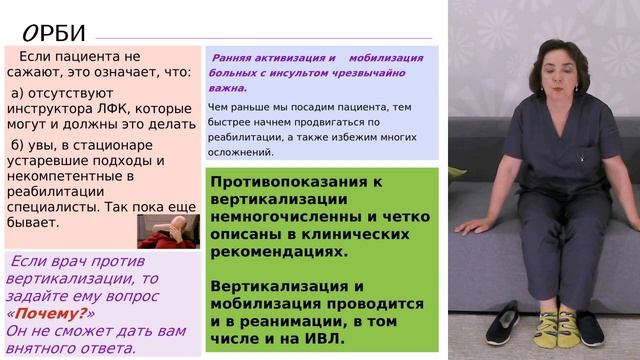 ОРБИ

Если пациента не сажают, это означает, что:

а) отсутствуют инструктора ЛФК, которые могут и должны это делать

б) увы, в стационаре устаревшие подходы и некомпетентные в реабилитации специалисты. Так пока еще бывает.

Если врач против вертикализации, то задайте ему вопрос «Почему?»
Он не сможет дать вам внятного ответа.

Ранняя активизация и мобилизация больных с инсультом чрезвычайно важна.

Чем раньше мы посадим пациента, тем быстрее начнем продвигаться по реабилитации, а также избежим многих осложнений.

Противопоказания к вертикализации немногочисленны и четко описаны в клинических рекомендациях.

Вертикализация и мобилизация проводится и в реанимации, в том числе и на ИВЛ.